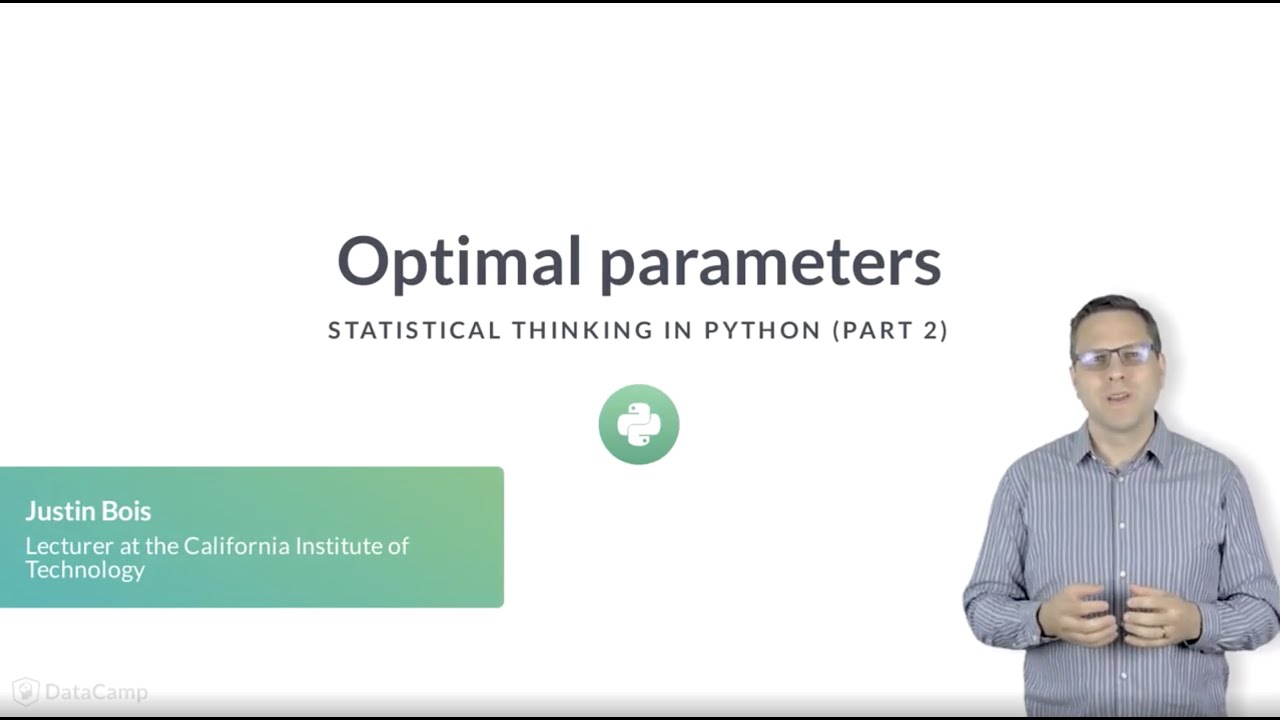 Optimal parameters

STATISTICAL THINKING IN PYTHON (PART 2)

Justin Bois
Lecturer at the California Institute of Technology

DataCamp